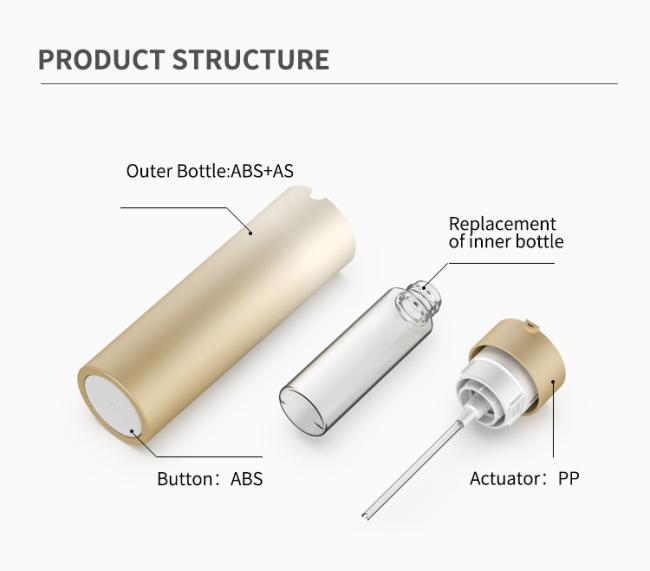 PRODUCT STRUCTURE

Outer Bottle:ABS+AS

Replacement of inner bottle

Button：ABS

Actuator：PP